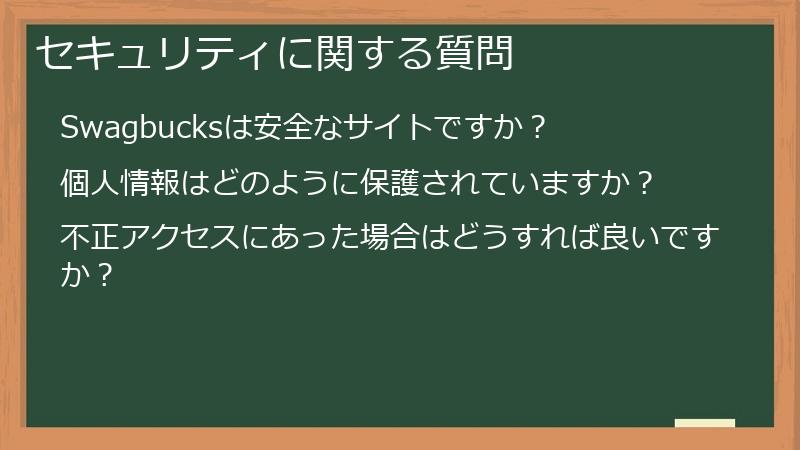 セキュリティに関する質問

Swagbucksは安全なサイトですか？

個人情報はどのように保護されていますか？

不正アクセスにあった場合はどうすれば良いですか？